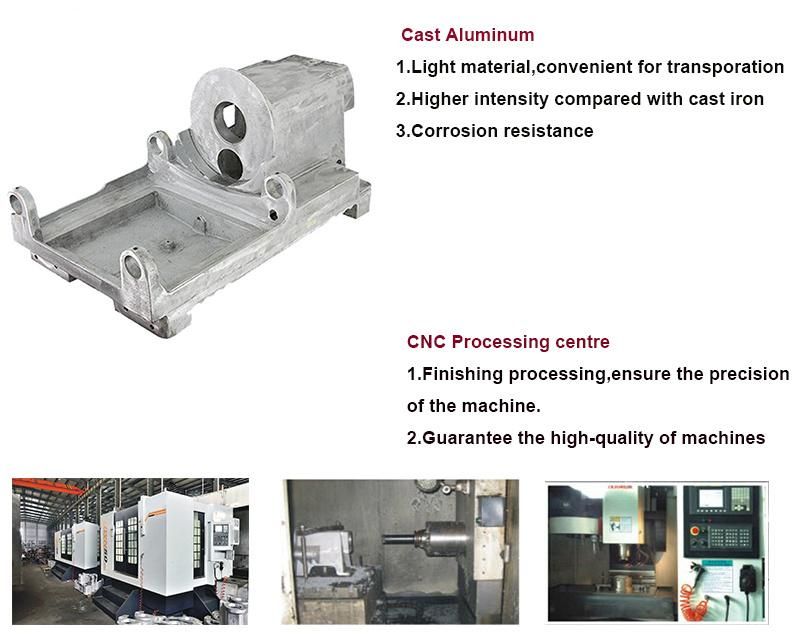 Cast Aluminum
1.Light material,convenient for transporation
2.Higher intensity compared with cast iron
3.Corrosion resistance

CNC Processing centre
1.Finishing processing,ensure the precision of the machine.
2.Guarantee the high-quality of machines